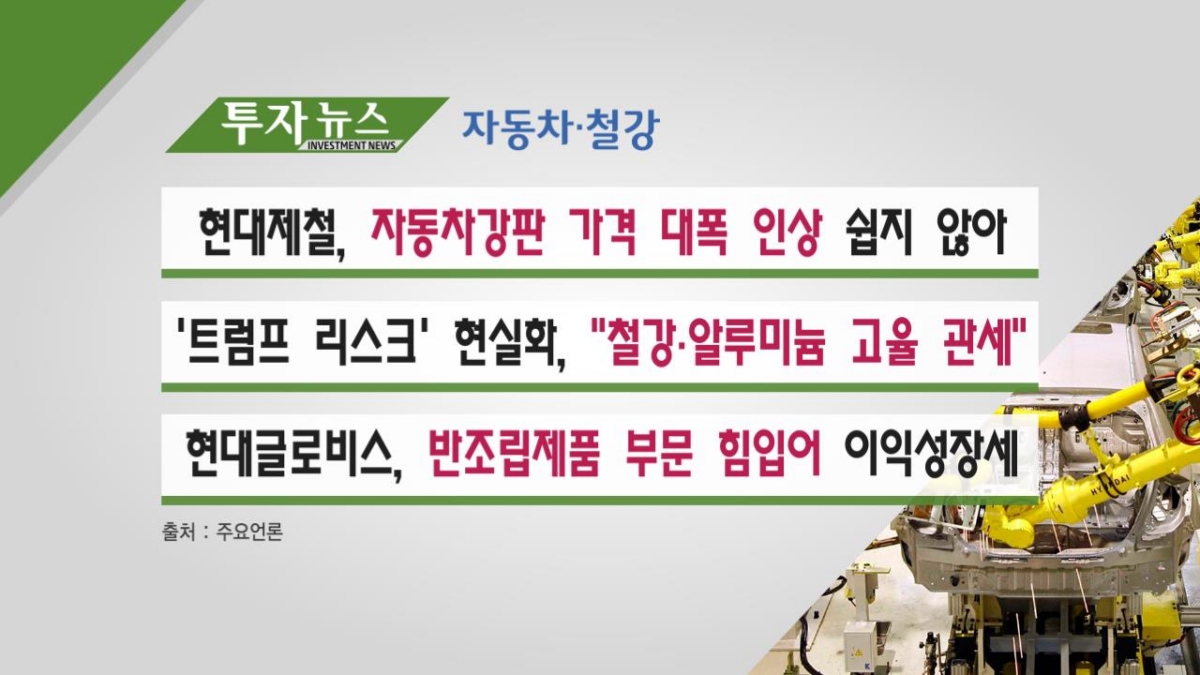 투자뉴스
INVESTMENT NEWS
자동차·철강

현대제철, 자동차강판 가격 대폭 인상 쉽지 않아

'트럼프 리스크' 현실화, "철강·알루미늄 고율 관세"

현대글로비스, 반조립제품 부문 힘입어 이익성장세

출처 : 주요언론

HYUNDAI